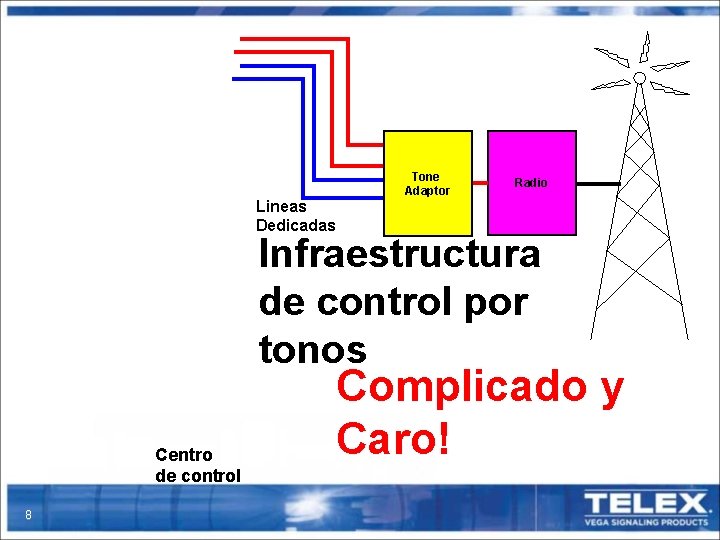 Tone Adaptor

Radio

Lineas Dedicadas

Infraestructura de control por tonos

Complicado y Caro!

Centro de control

8

TELEX
VEGA SIGNALING PRODUCTS